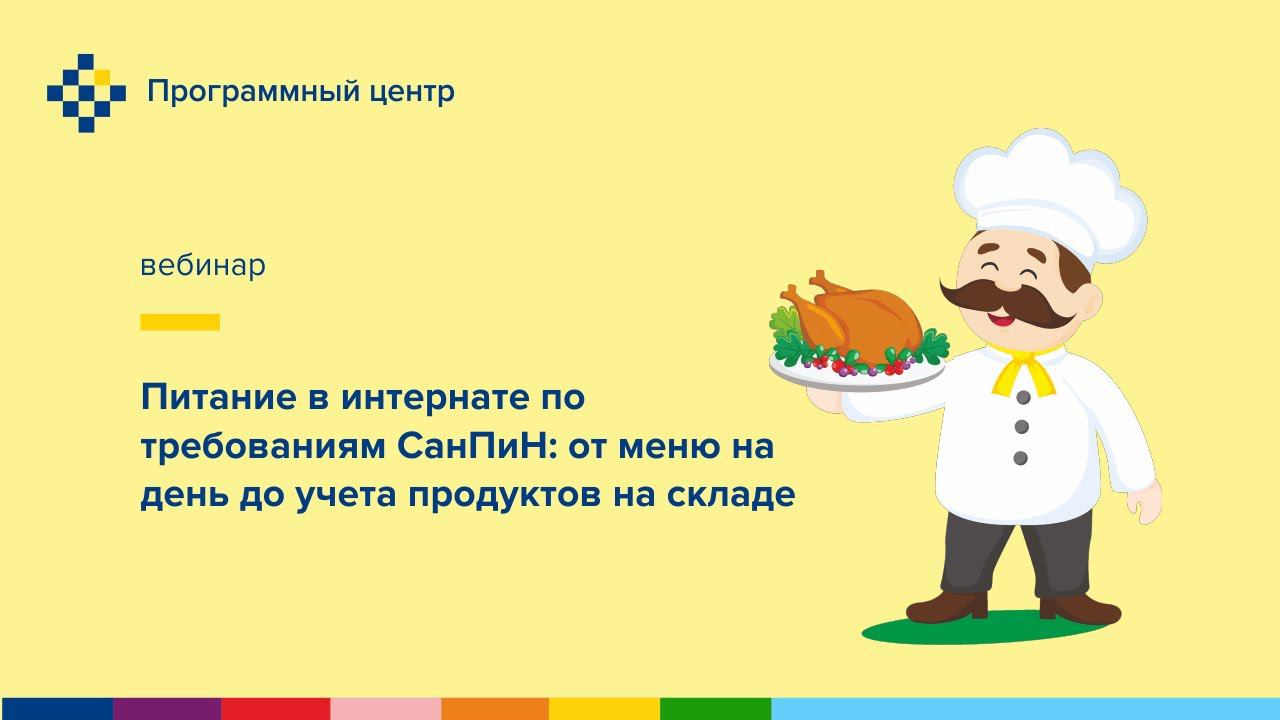 Программный центр

вебинар

Питание в интернате по требованиям СанПиН: от меню на день до учета продуктов на складе